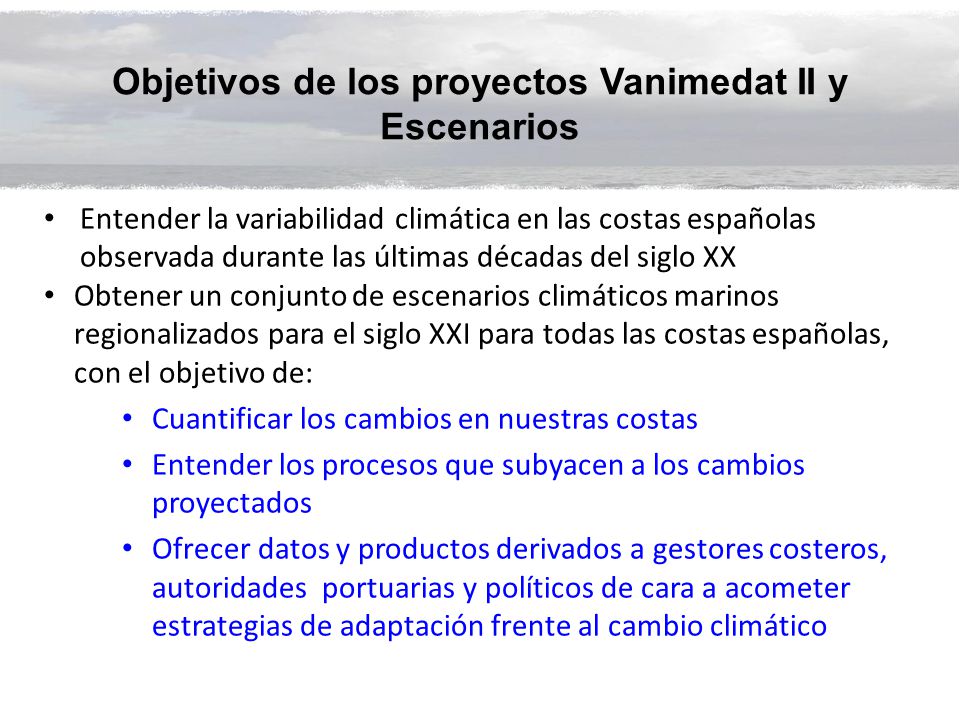 Objetivos de los proyectos Vanimedat II y Escenarios

• Entender la variabilidad climática en las costas españolas observada durante las últimas décadas del siglo XX
• Obtener un conjunto de escenarios climáticos marinos regionalizados para el siglo XXI para todas las costas españolas, con el objetivo de:
  • Cuantificar los cambios en nuestras costas
  • Entender los procesos que subyacen a los cambios proyectados
  • Ofrecer datos y productos derivados a gestores costeros, autoridades portuarias y políticos de cara a acometer estrategias de adaptación frente al cambio climático